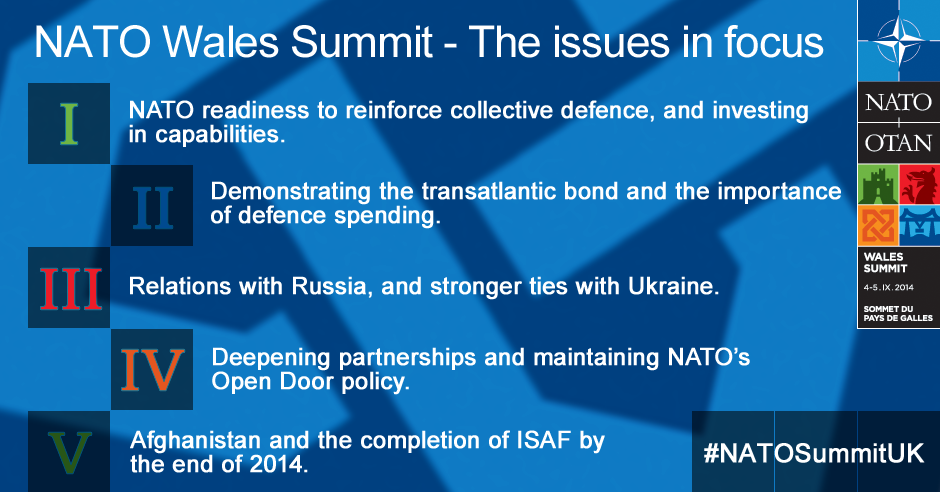 NATO Wales Summit - The issues in focus

I
NATO readiness to reinforce collective defence, and investing in capabilities.

II
Demonstrating the transatlantic bond and the importance of defence spending.

III
Relations with Russia, and stronger ties with Ukraine.

IV
Deepening partnerships and maintaining NATO's Open Door policy.

V
Afghanistan and the completion of ISAF by the end of 2014.

NATO
OTAN
WALES SUMMIT
4-5. IX. 2014
SOMMET DU PAYS DE GALLES

#NATOSummitUK